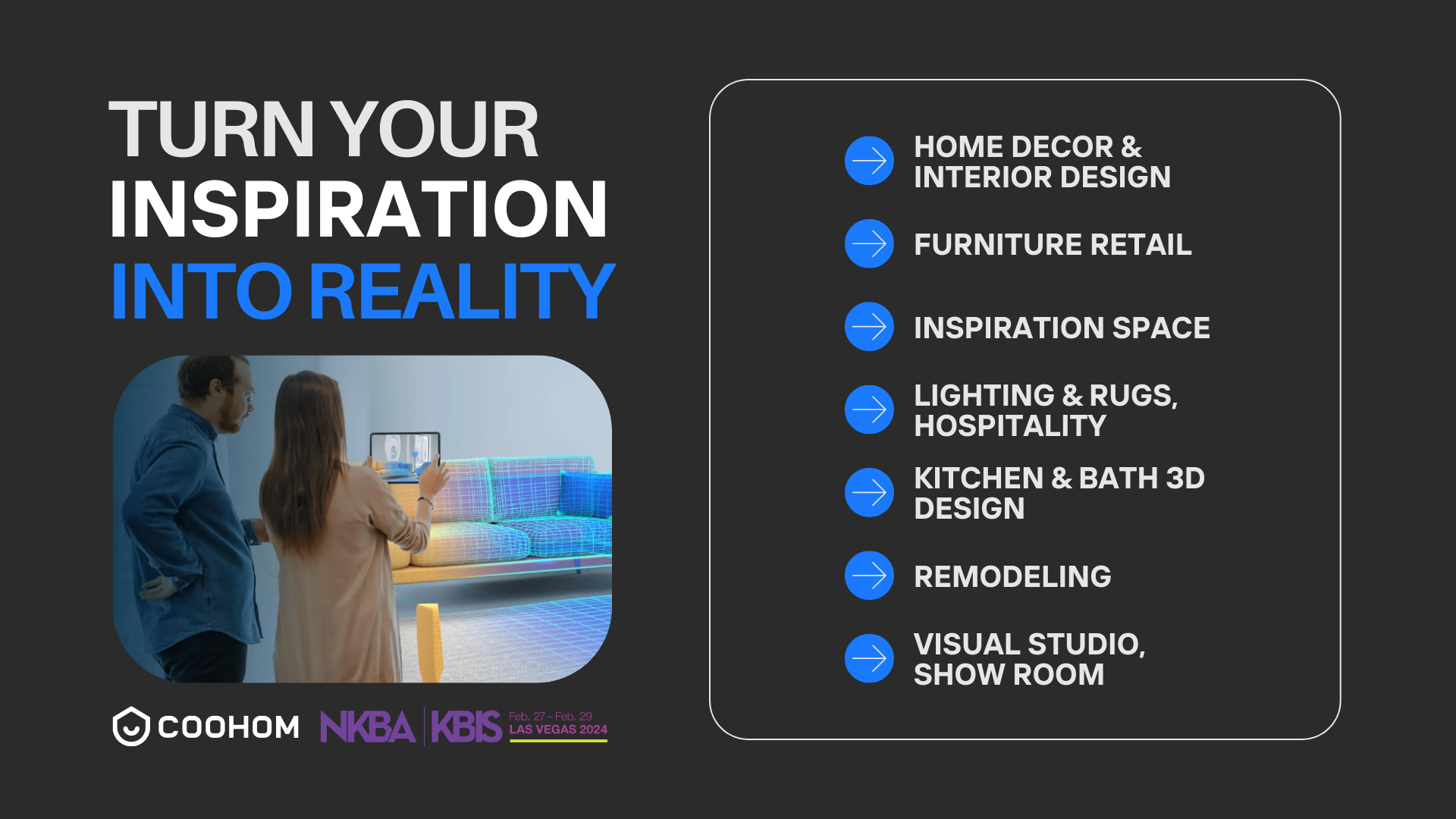 TURN YOUR INSPIRATION INTO REALITY

COOHOM NKBA KBIS Feb. 27 – Feb. 29 LAS VEGAS 2024

HOME DECOR & INTERIOR DESIGN

FURNITURE RETAIL

INSPIRATION SPACE

LIGHTING & RUGS, HOSPITALITY

KITCHEN & BATH 3D DESIGN

REMODELING

VISUAL STUDIO, SHOW ROOM